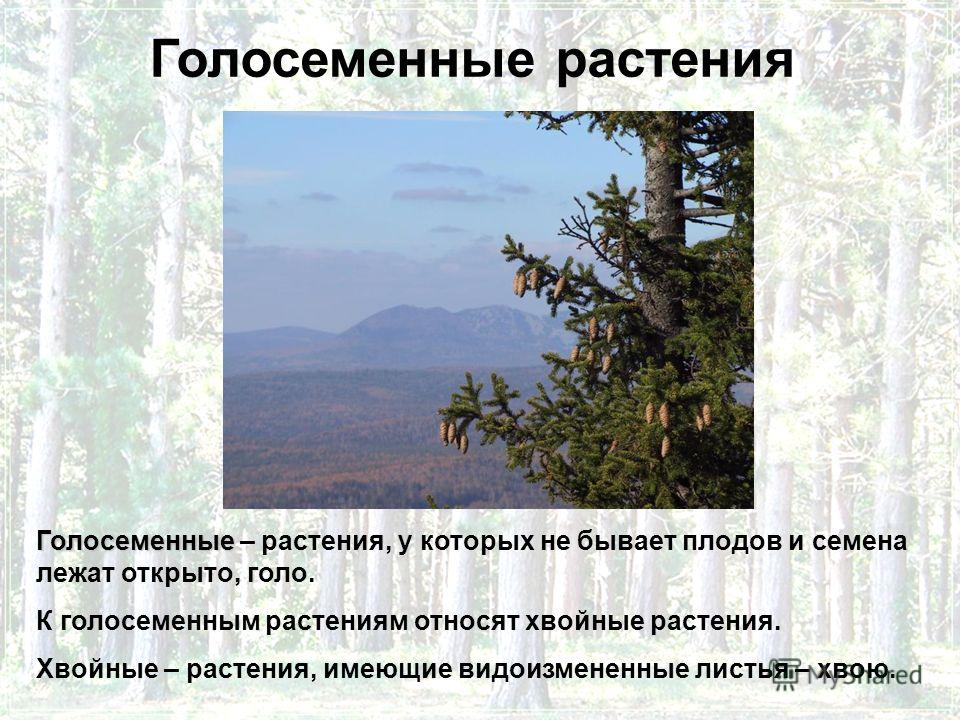 Голосеменные растения

Голосеменные – растения, у которых не бывает плодов и семена лежат открыто, голо.

К голосеменным растениям относят хвойные растения.

Хвойные – растения, имеющие видоизмененные листья – хвою.

MyShared